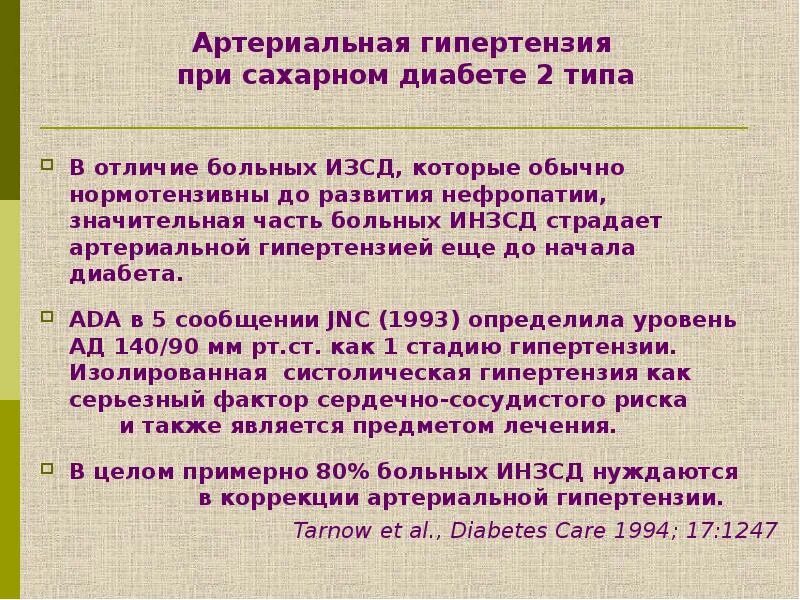 Артериальная гипертензия при сахарном диабете 2 типа

В отличие больных ИЗСД, которые обычно нормотензивны до развития нефропатии, значительная часть больных ИНЗСД страдает артериальной гипертензией еще до начала диабета.

ADA в 5 сообщении JNC (1993) определила уровень АД 140/90 мм рт.ст. как 1 стадию гипертензии. Изолированная систолическая гипертензия как серьезный фактор сердечно-сосудистого риска и также является предметом лечения.

В целом примерно 80% больных ИНЗСД нуждаются в коррекции артериальной гипертензии.

Tarnow et al., Diabetes Care 1994; 17:1247